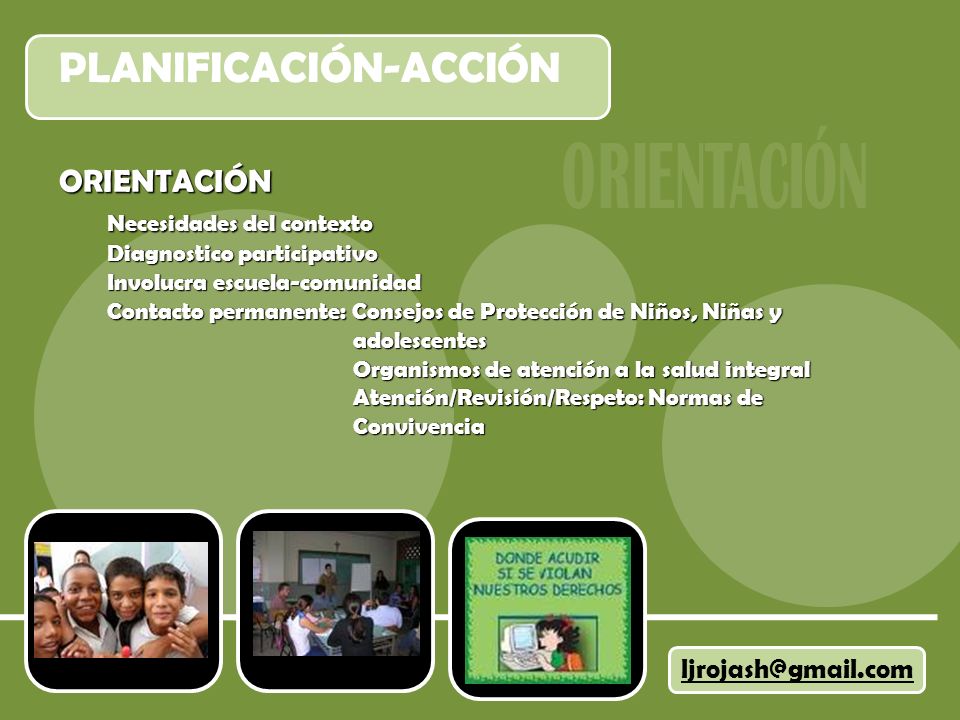 PLANIFICACIÓN-ACCIÓN

ORIENTACIÓN

ORIENTACIÓN

Necesidades del contexto
Diagnostico participativo
Involucra escuela-comunidad
Contacto permanente: Consejos de Protección de Niños, Niñas y adolescentes
Organismos de atención a la salud integral
Atención/Revisión/Respeto: Normas de Convivencia

DONDE ACUDIR SI SE VIOLAN NUESTROS DERECHOS

ljrojash@gmail.com